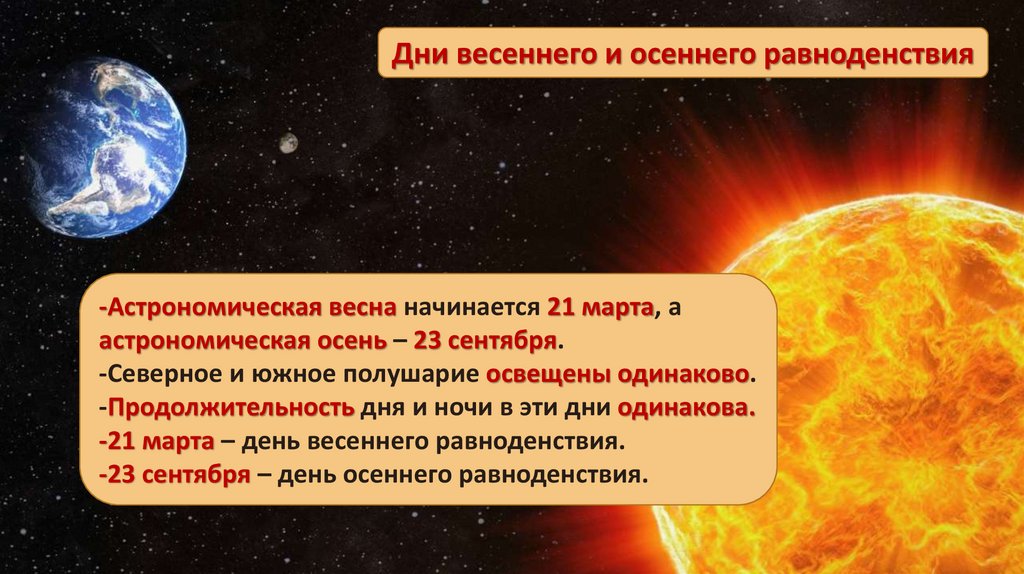 Дни весеннего и осеннего равноденствия

-Астрономическая весна начинается 21 марта, а астрономическая осень – 23 сентября.
-Северное и южное полушарие освещены одинаково.
-Продолжительность дня и ночи в эти дни одинакова.
-21 марта – день весеннего равноденствия.
-23 сентября – день осеннего равноденствия.